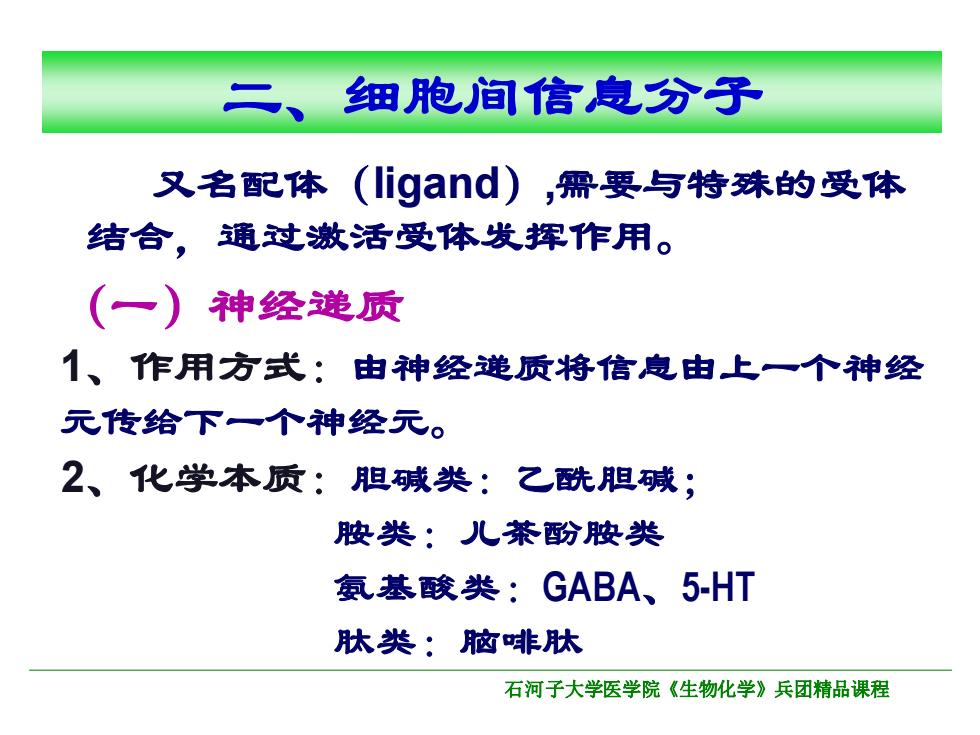 二、细胞间信息分子

又名配体（ligand）,需要与特殊的受体结合，通过激活受体发挥作用。

（一）神经递质

1、作用方式：由神经递质将信息由上一个神经元传给下一个神经元。

2、化学本质：胆碱类：乙酰胆碱；
胺类：儿茶酚胺类
氨基酸类：GABA、5-HT
肽类：脑啡肽

石河子大学医学院《生物化学》兵团精品课程